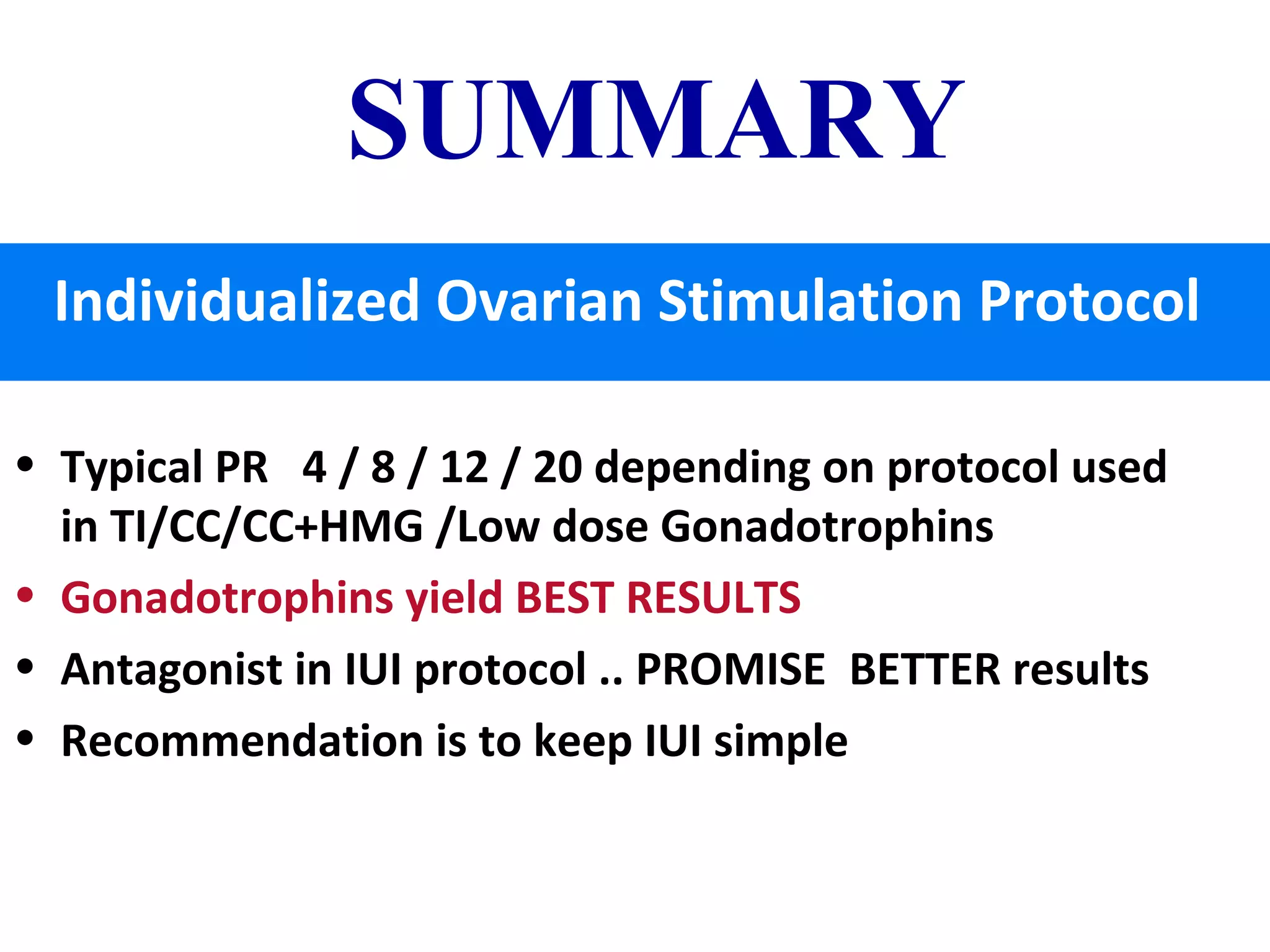 SUMMARY

Individualized Ovarian Stimulation Protocol

• Typical PR 4 / 8 / 12 / 20 depending on protocol used in TI/CC/CC+HMG /Low dose Gonadotrophins
• Gonadotrophins yield BEST RESULTS
• Antagonist in IUI protocol .. PROMISE BETTER results
• Recommendation is to keep IUI simple